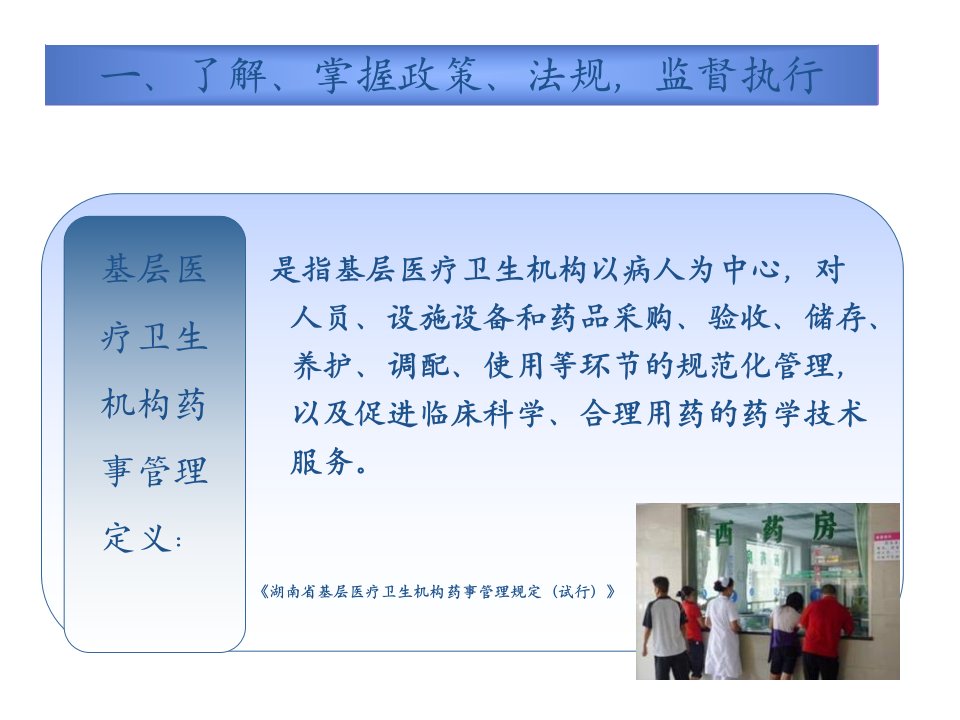 一、了解、掌握政策、法规，监督执行

基层医疗卫生机构药事管理定义：

是指基层医疗卫生机构以病人为中心，对人员、设施设备和药品采购、验收、储存、养护、调配、使用等环节的规范化管理，以及促进临床科学、合理用药的药学技术服务。

《湖南省基层医疗卫生机构药事管理规定（试行）》

西药房